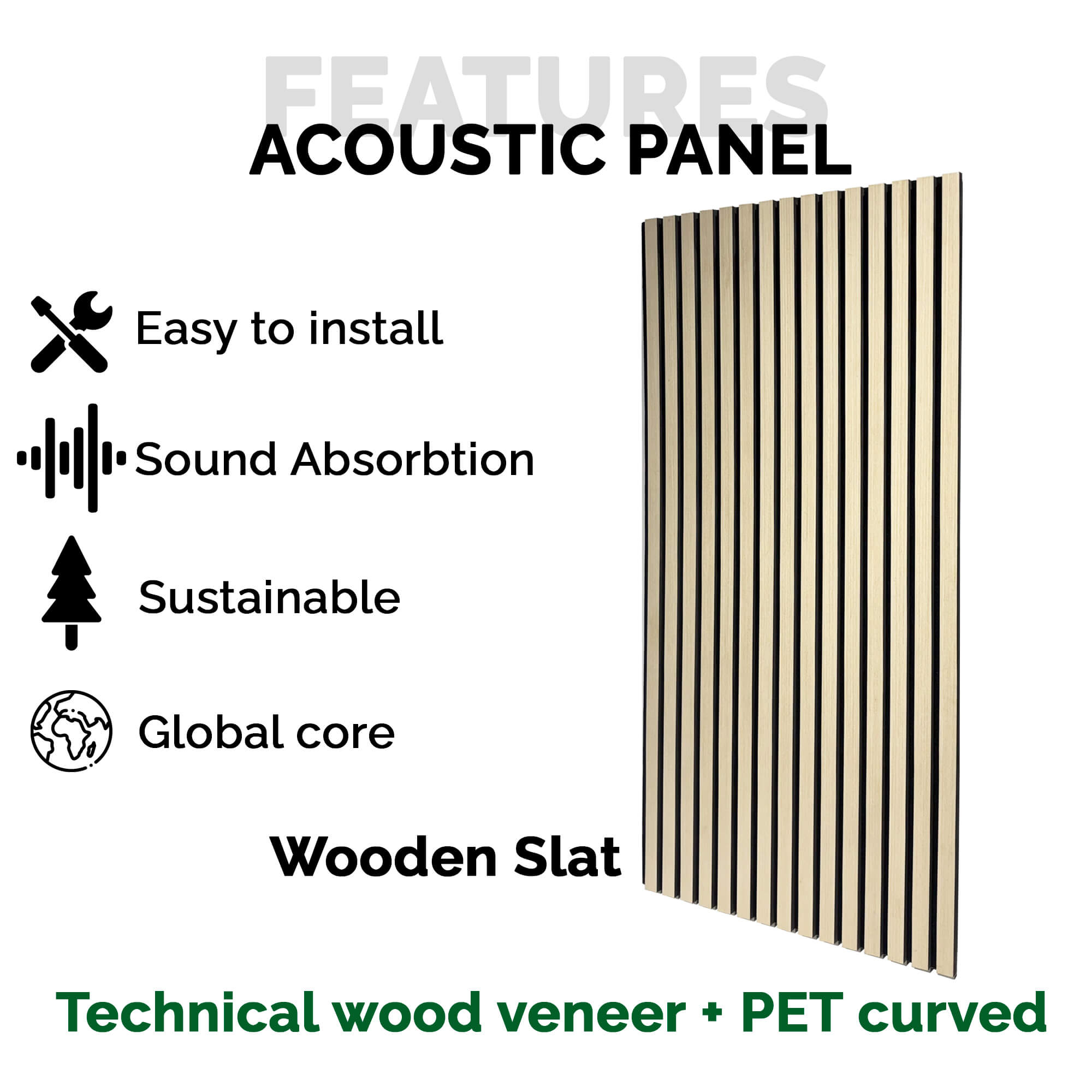 FEATURES

ACOUSTIC PANEL

Easy to install

Sound Absorbtion

Sustainable

Global core

Wooden Slat

Technical wood veneer + PET curved